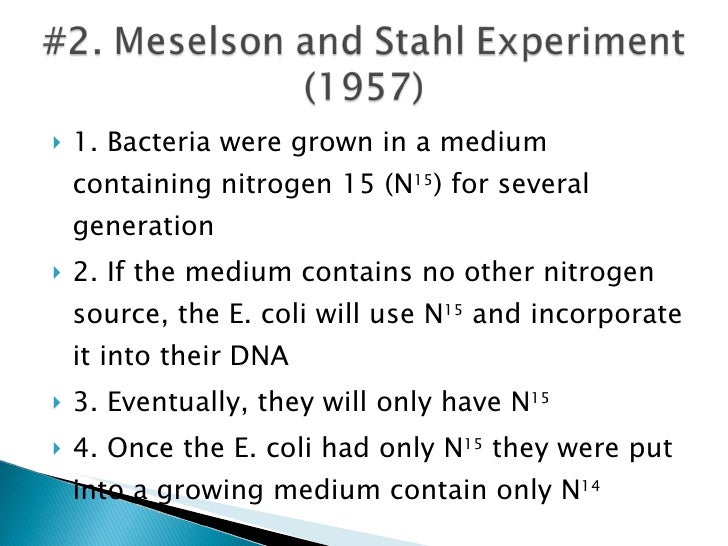 #2. Meselson and Stahl Experiment (1957)

1. Bacteria were grown in a medium containing nitrogen 15 ($N^{15}$) for several generation

2. If the medium contains no other nitrogen source, the E. coli will use $N^{15}$ and incorporate it into their DNA

3. Eventually, they will only have $N^{15}$

4. Once the E. coli had only $N^{15}$ they were put into a growing medium contain only $N^{14}$